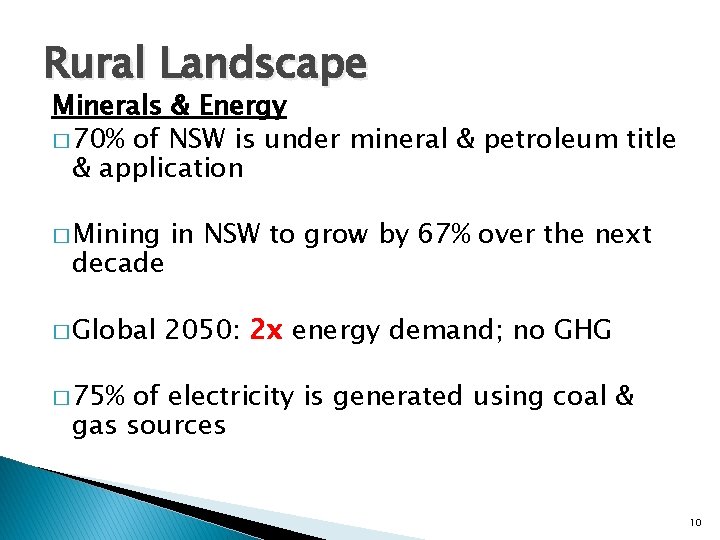 Rural Landscape

Minerals & Energy

□ 70% of NSW is under mineral & petroleum title & application

□ Mining in NSW to grow by 67% over the next decade

□ Global 2050: 2x energy demand; no GHG

□ 75% of electricity is generated using coal & gas sources

10